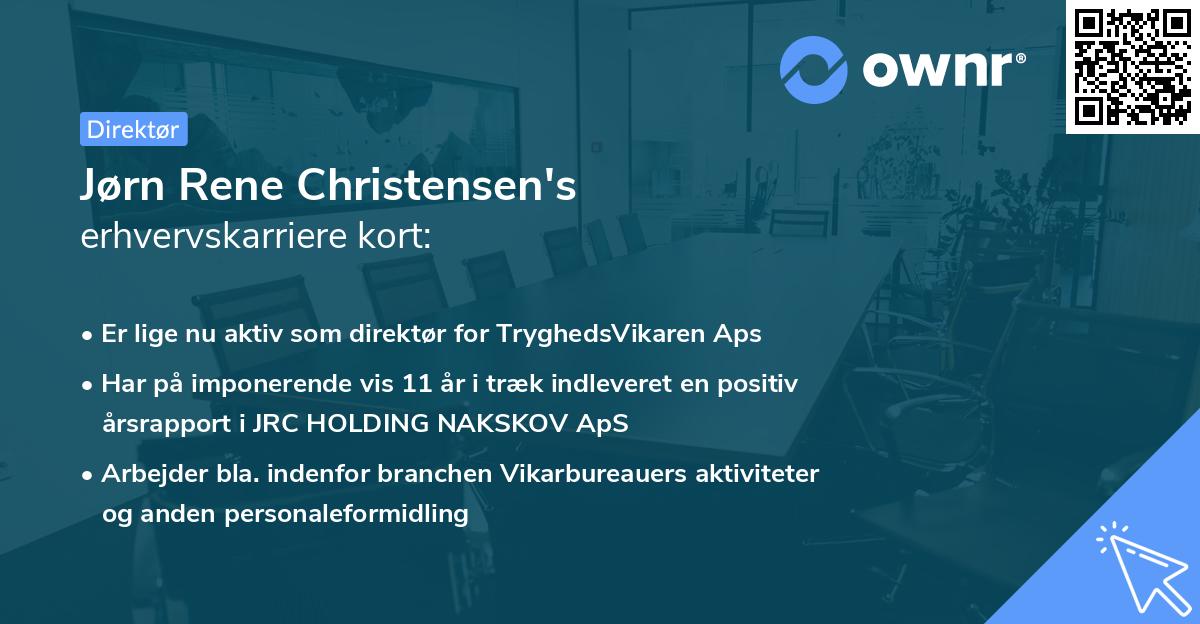 ownr®

Direktør

Jørn Rene Christensen's
erhvervskarriere kort:

• Er lige nu aktiv som direktør for TryghedsVikaren Aps
• Har på imponerende vis 11 år i træk indleveret en positiv årsrapport i JRC HOLDING NAKSKOV ApS
• Arbejder bla. indenfor branchen Vikarbureauers aktiviteter og anden personaleformidling